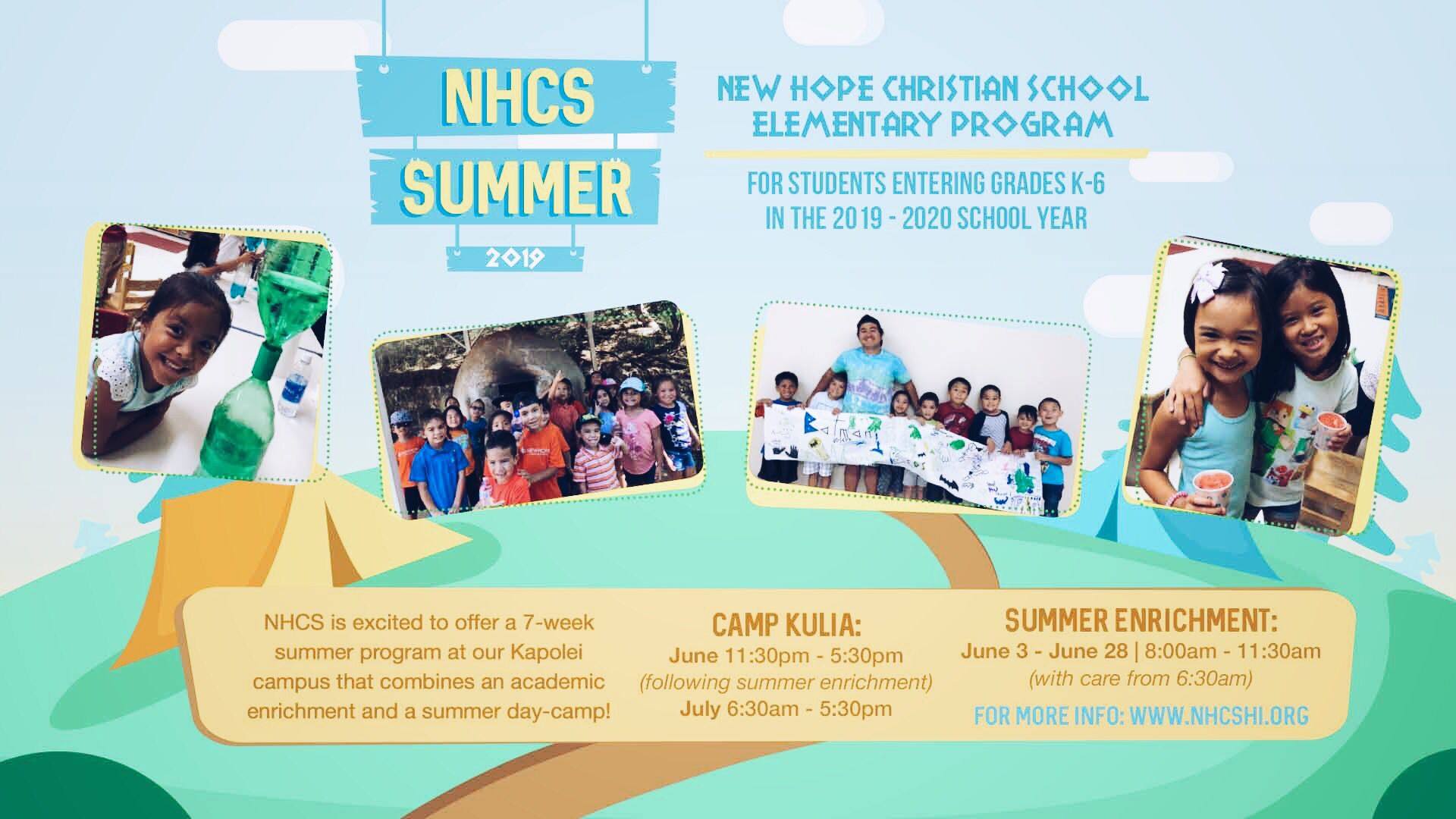 NHCS SUMMER

2019

NEW HOPE CHRISTIAN SCHOOL ELEMENTARY PROGRAM

FOR STUDENTS ENTERING GRADES K-6 IN THE 2019 - 2020 SCHOOL YEAR

Batman

NHCS is excited to offer a 7-week summer program at our Kapolei campus that combines an academic enrichment and a summer day-camp!

CAMP KULIA:
June 11:30pm - 5:30pm
(following summer enrichment)
July 6:30am - 5:30pm

SUMMER ENRICHMENT:
June 3 - June 28 | 8:00am - 11:30am
(with care from 6:30am)

FOR MORE INFO: WWW.NHCSHI.ORG